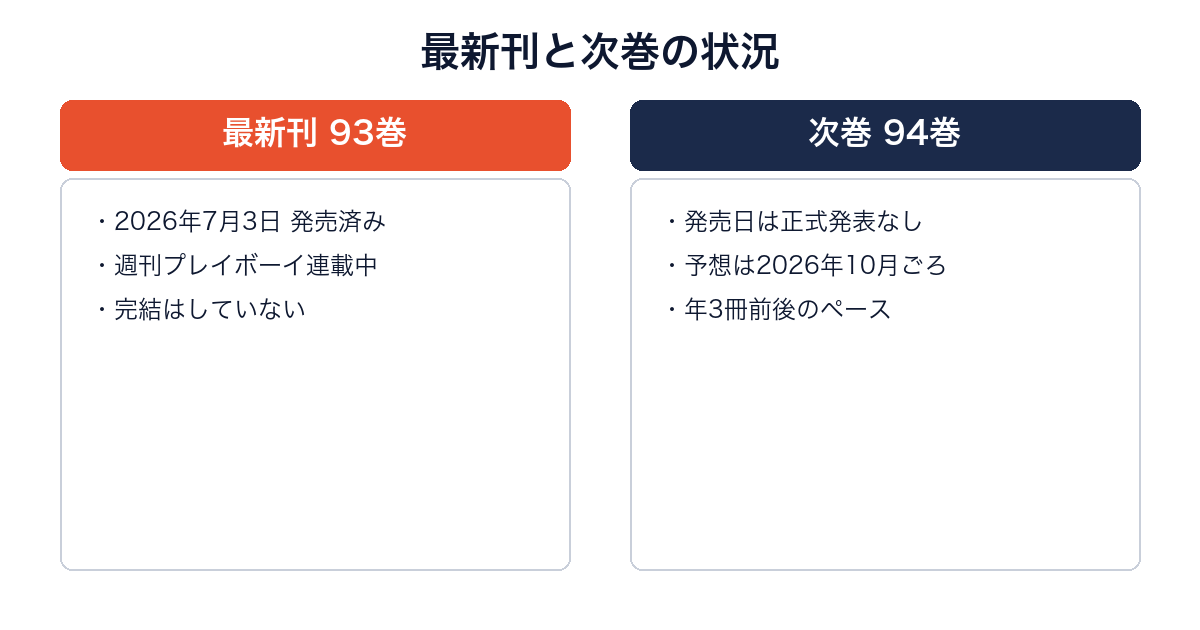 最新刊と次巻の状況

最新刊 93巻

・2026年7月3日 発売済み
・週刊プレイボーイ連載中
・完結はしていない

次巻 94巻

・発売日は正式発表なし
・予想は2026年10月ごろ
・年3冊前後のペース